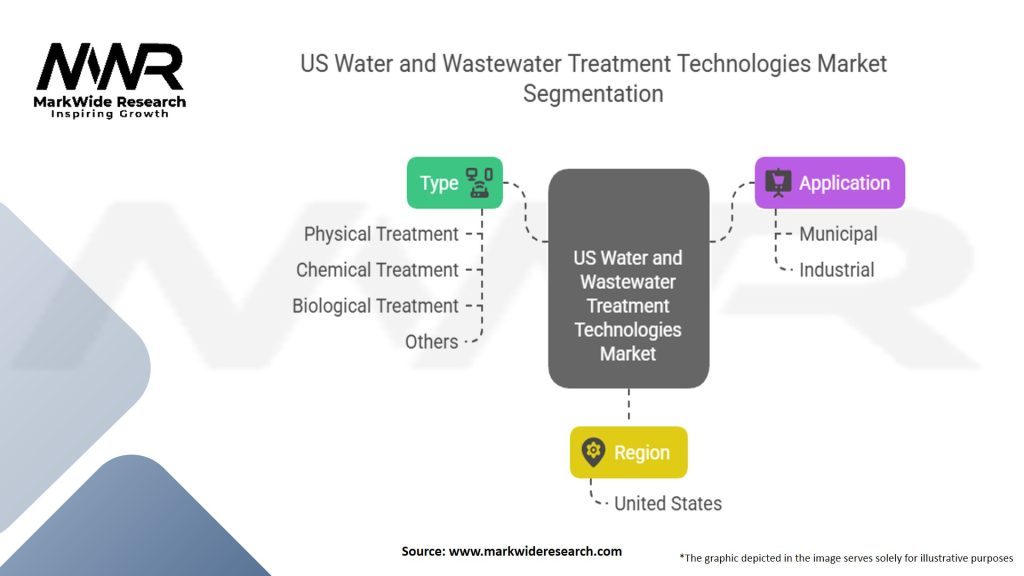 MWR
MarkWide Research
Inspiring Growth

US Water and Wastewater Treatment Technologies Market Segmentation

Type

Physical Treatment
Chemical Treatment
Biological Treatment
Others

US Water and Wastewater Treatment Technologies Market

Application

Municipal
Industrial

Region

United States

Source: www.markwideresearch.com

*The graphic depicted in the image serves solely for illustrative purposes